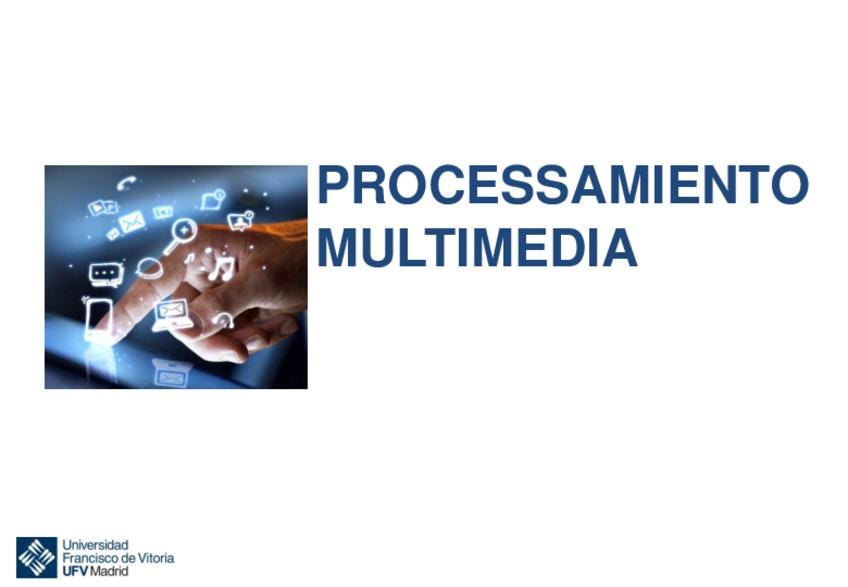 PROCESSAMIENTO MULTIMEDIA

Universidad
Francisco de Vitoria
UFV Madrid